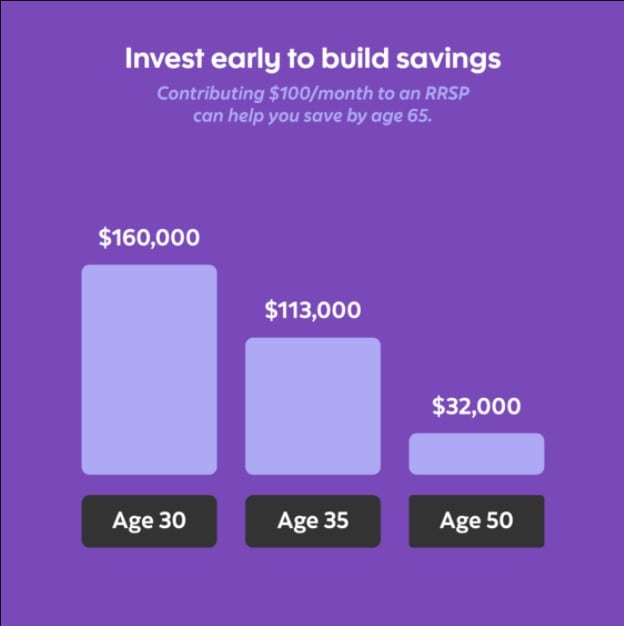 Invest early to build savings

Contributing \$100/month to an RRSP can help you save by age 65.

\$160,000

\$113,000

\$32,000

Age 30

Age 35

Age 50